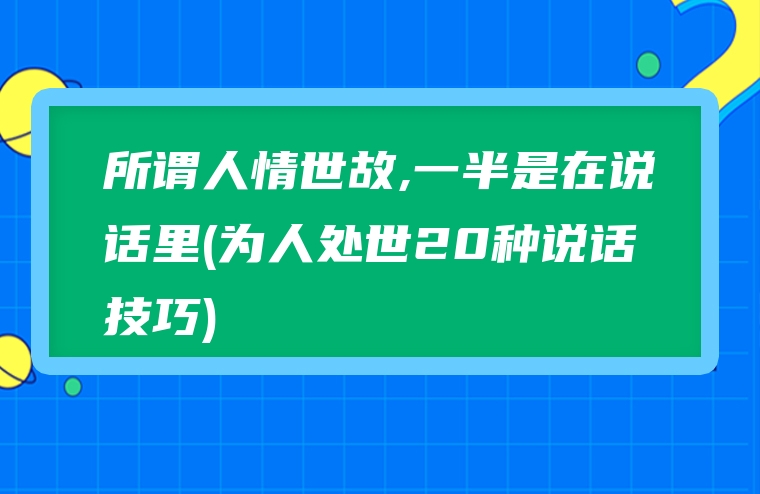 所谓人情世故,一半是在说话里(为人处世20种说话技巧)